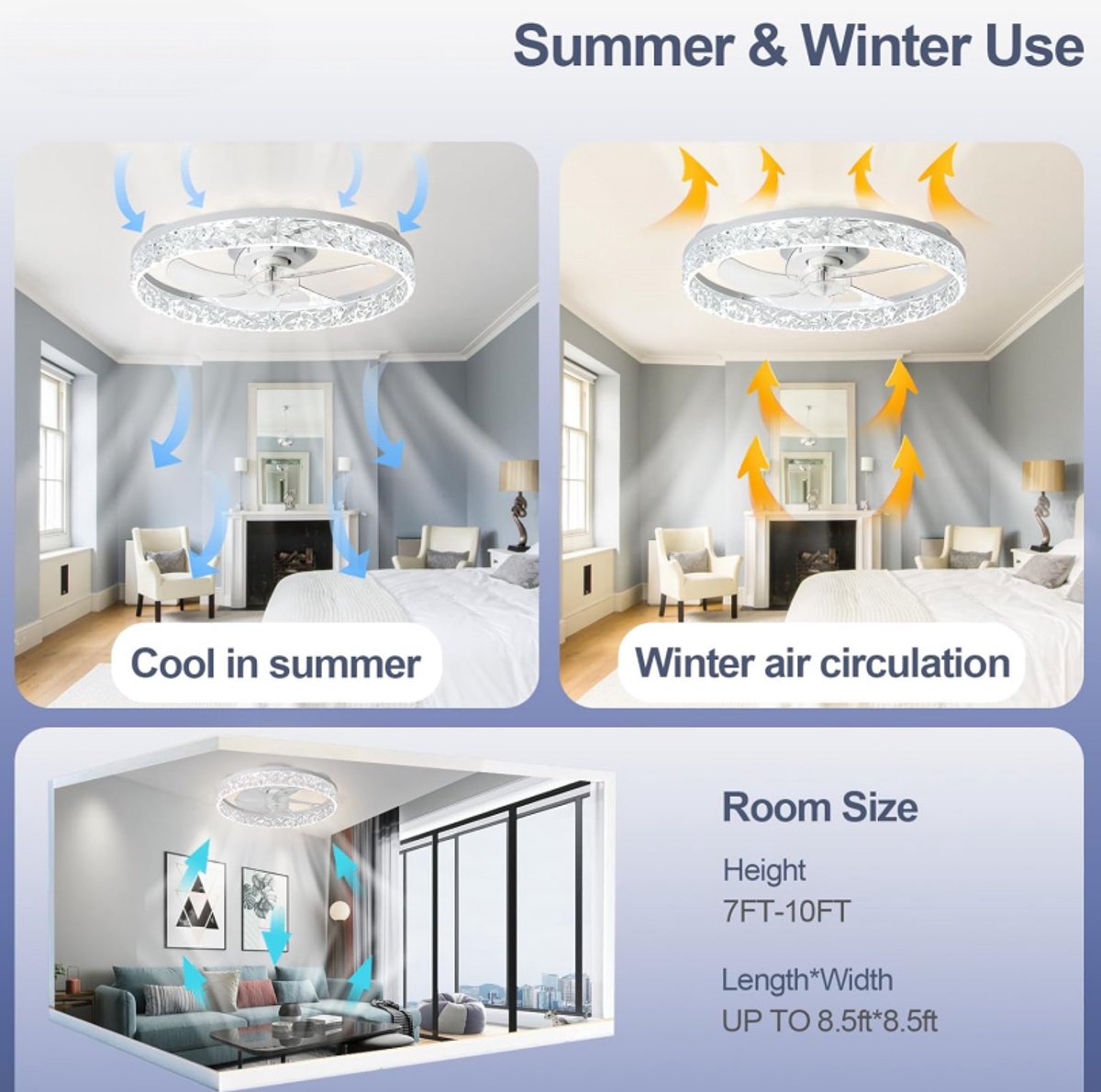 Summer & Winter Use

Cool in summer

Winter air circulation

Room Size

Height
7FT-10FT

Length*Width
UP TO 8.5ft*8.5ft